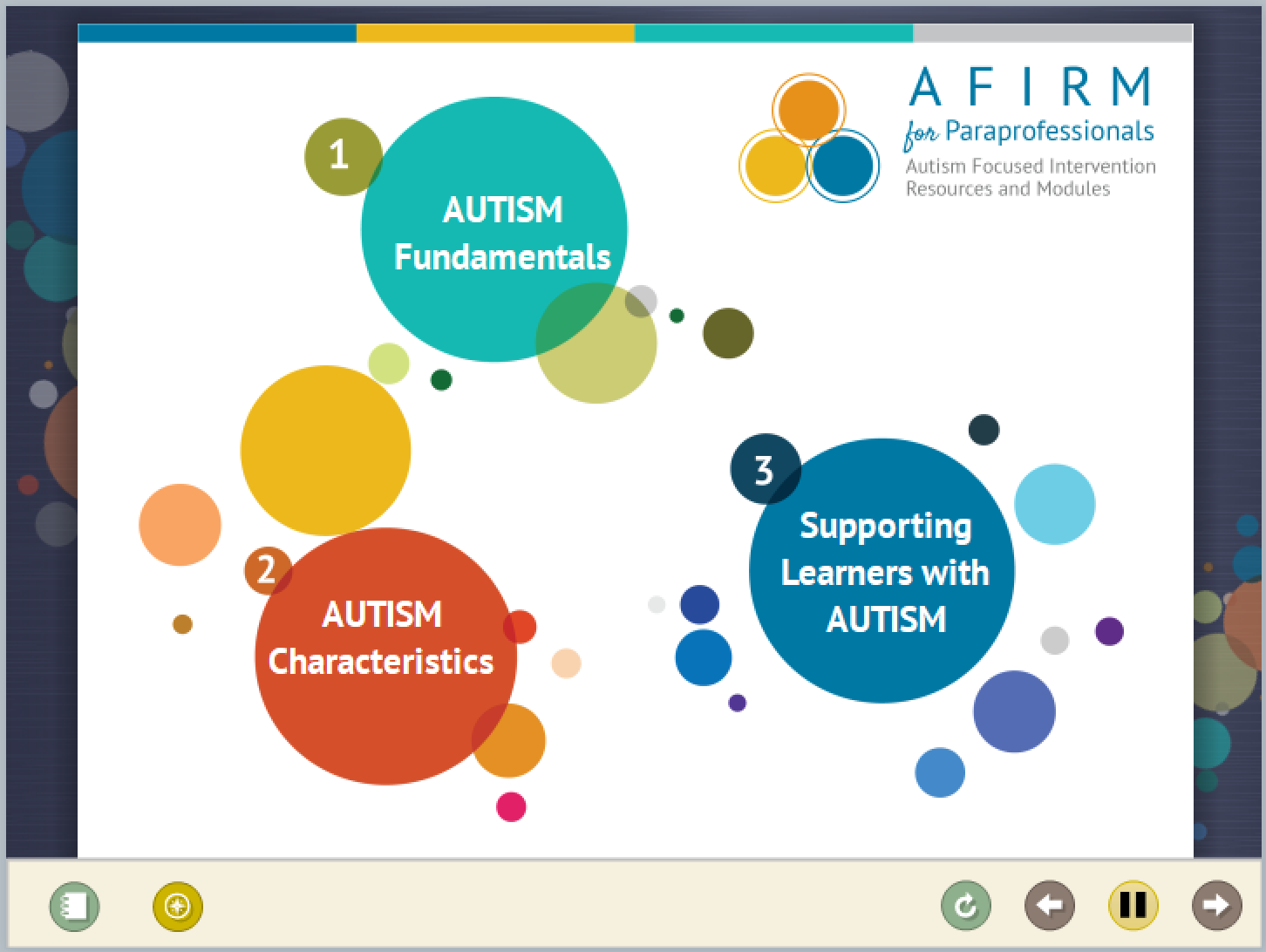 AFIRM
for Paraprofessionals
Autism Focused Intervention Resources and Modules

1
AUTISM Fundamentals

2
AUTISM Characteristics

3
Supporting Learners with AUTISM